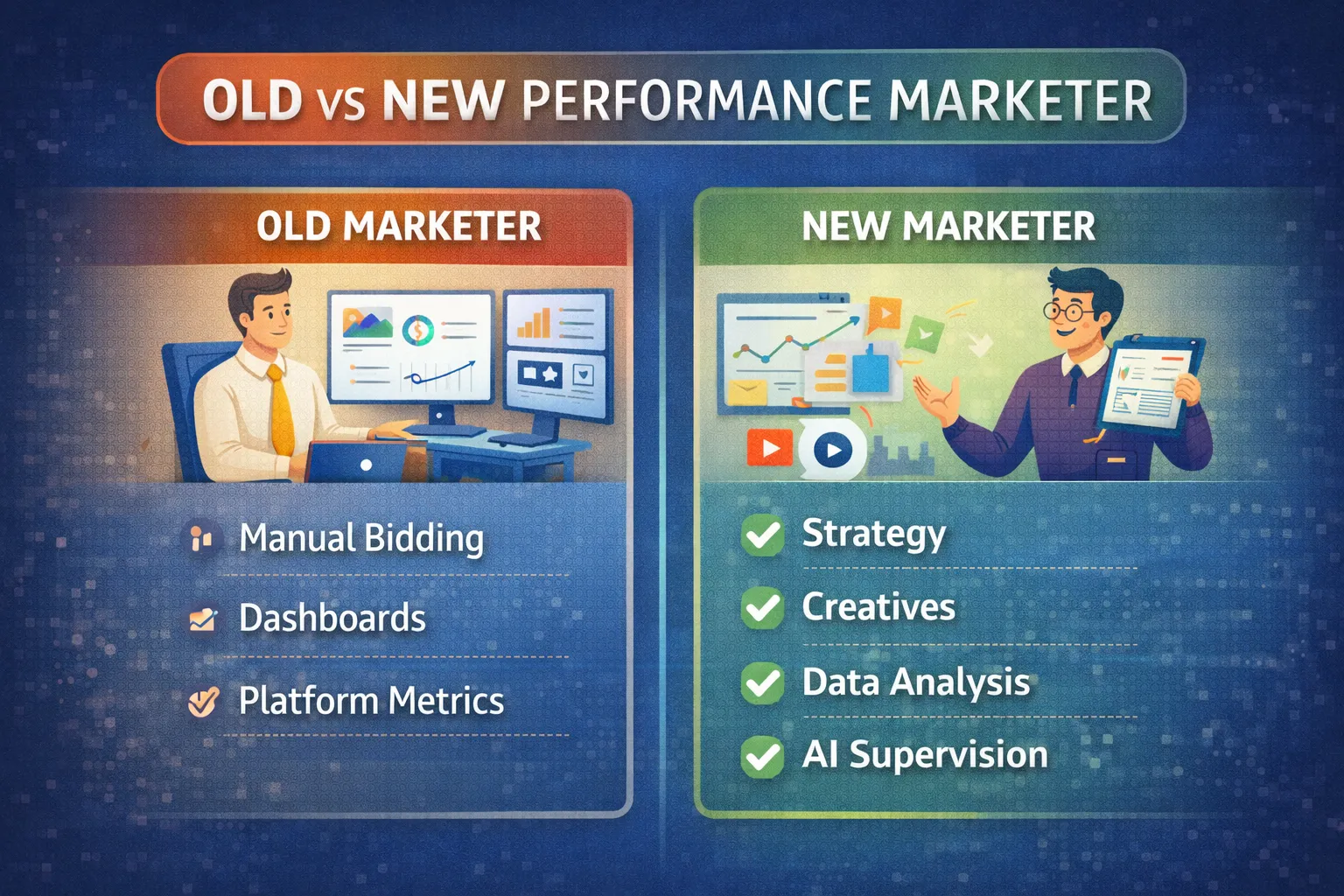 OLD vs NEW PERFORMANCE MARKETER

OLD MARKETER

Manual Bidding

Dashboards

Platform Metrics

NEW MARKETER

Strategy

Creatives

Data Analysis

AI Supervision